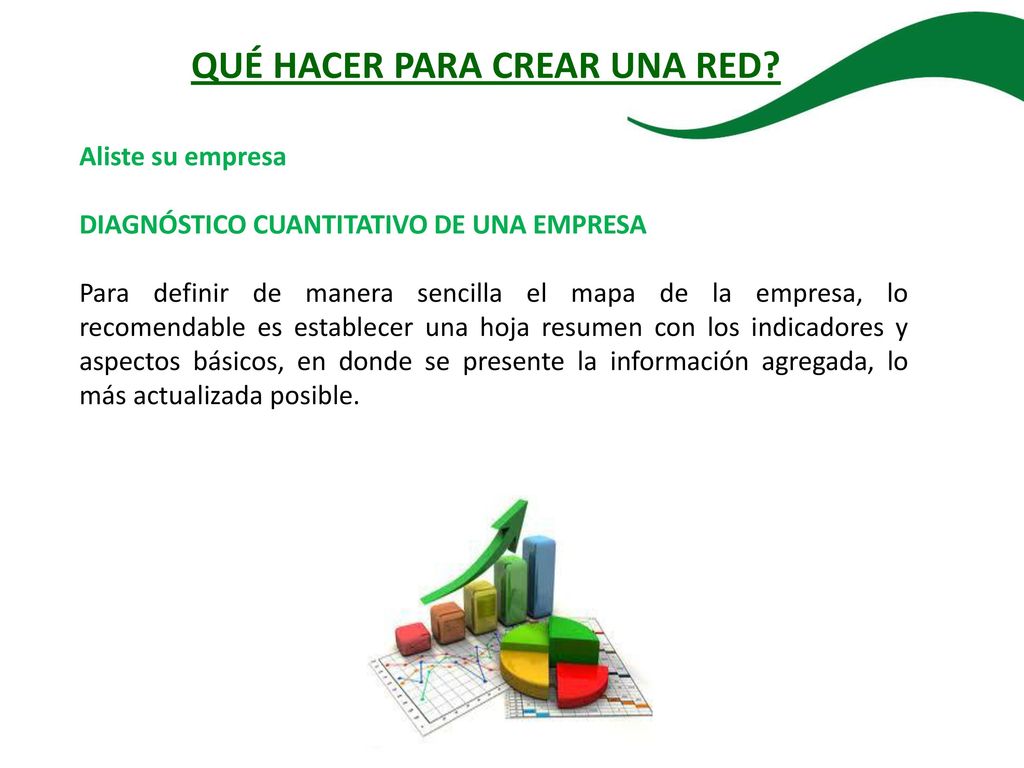 QUÉ HACER PARA CREAR UNA RED?

Aliste su empresa

DIAGNÓSTICO CUANTITATIVO DE UNA EMPRESA

Para definir de manera sencilla el mapa de la empresa, lo recomendable es establecer una hoja resumen con los indicadores y aspectos básicos, en donde se presente la información agregada, lo más actualizada posible.